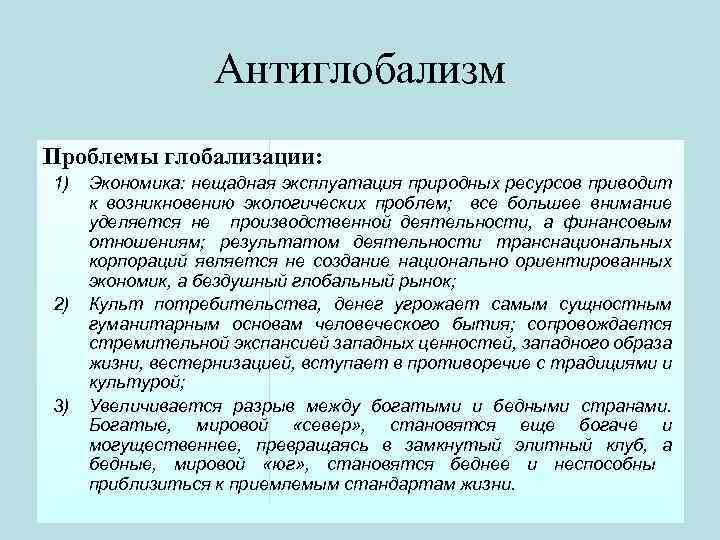 Антиглобализм

Проблемы глобализации:

1) Экономика: нещадная эксплуатация природных ресурсов приводит к возникновению экологических проблем; все большее внимание уделяется не производственной деятельности, а финансовым отношениям; результатом деятельности транснациональных корпораций является не создание национально ориентированных экономик, а бездушный глобальный рынок;

2) Культ потребительства, денег угрожает самым сущностным гуманитарным основам человеческого бытия; сопровождается стремительной экспансией западных ценностей, западного образа жизни, вестернизацией, вступает в противоречие с традициями и культурой;

3) Увеличивается разрыв между богатыми и бедными странами. Богатые, мировой «север», становятся еще богаче и могущественнее, превращаясь в замкнутый элитный клуб, а бедные, мировой «юг», становятся беднее и неспособны приблизиться к приемлемым стандартам жизни.